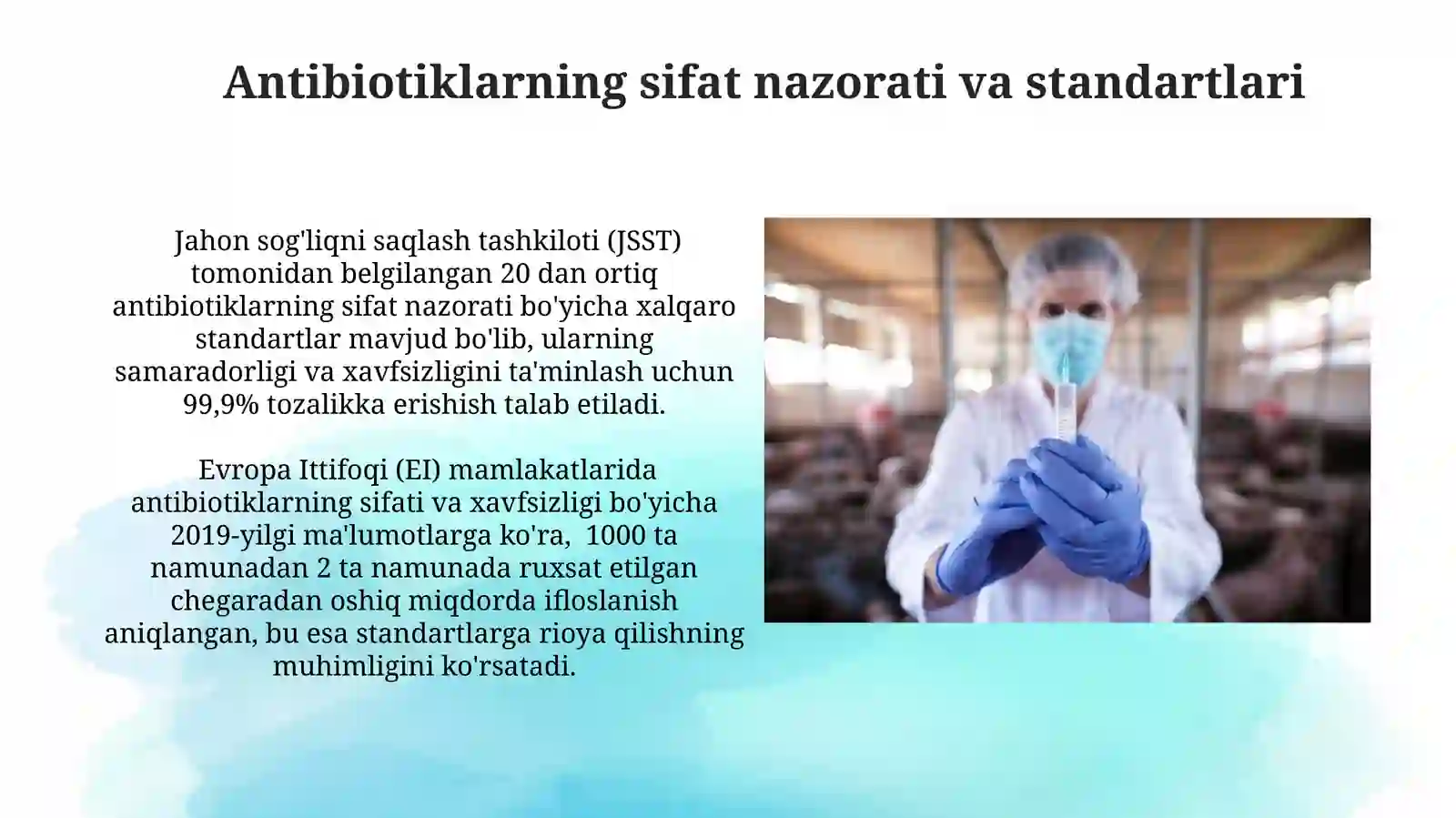 Antibiotiklarning sifat nazorati va standartlari

Jahon sog'liqni saqlash tashkiloti (JSST) tomonidan belgilangan 20 dan ortiq antibiotiklarning sifat nazorati bo'yicha xalqaro standartlar mavjud bo'lib, ularning samaradorligi va xavfsizligini ta'minlash uchun 99,9% tozalikka erishish talab etiladi.

Evropa Ittifoqi (EI) mamlakatlarida antibiotiklarning sifati va xavfsizligi bo'yicha 2019-yilgi ma'lumotlarga ko'ra, 1000 ta namunadan 2 ta namunada ruxsat etilgan chegaradan oshiq miqdorda ifloslanish aniqlangan, bu esa standartlarga rioya qilishning muhimligini ko'rsatadi.